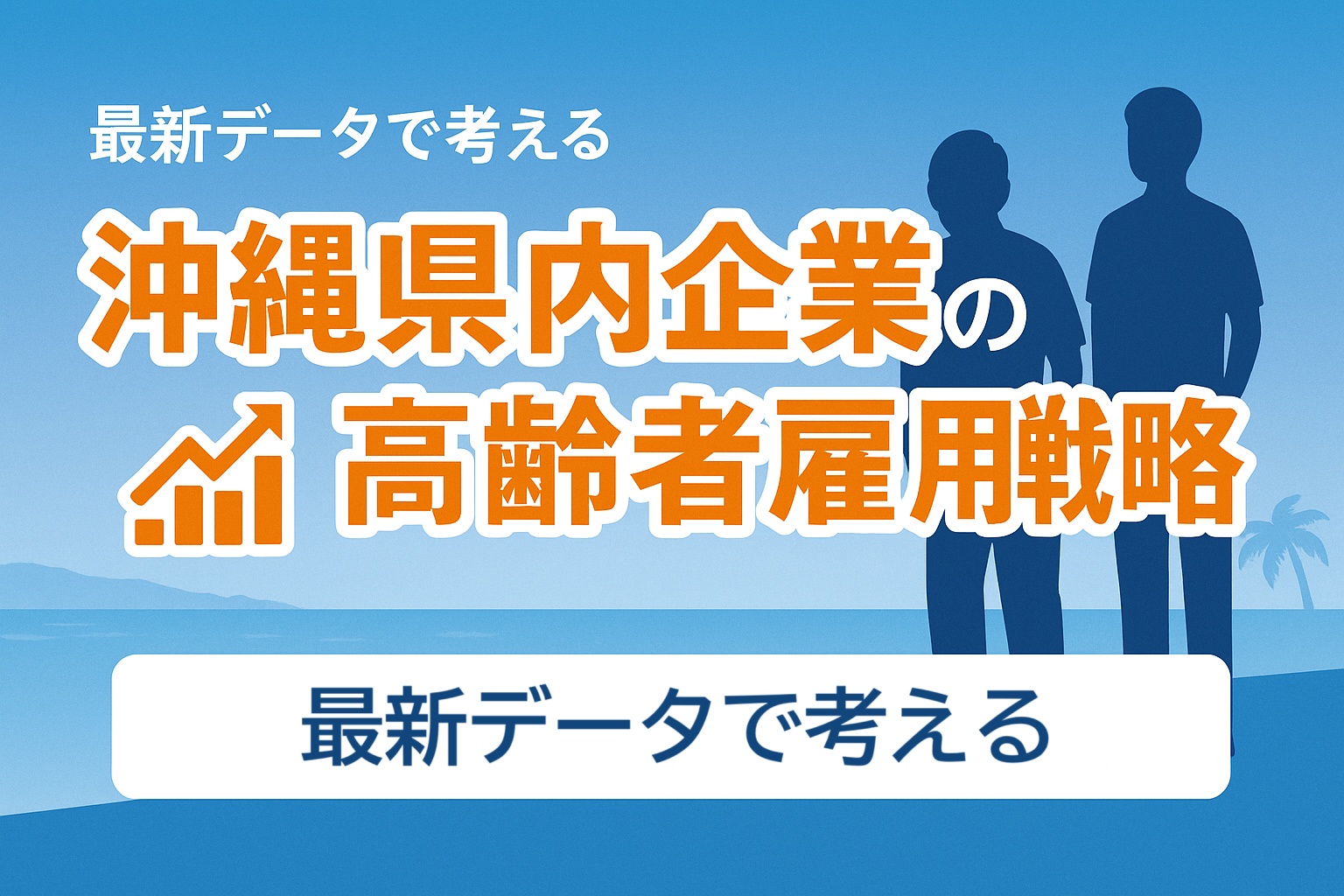 最新データで考える

沖縄県内企業の
高齢者雇用戦略

最新データで考える